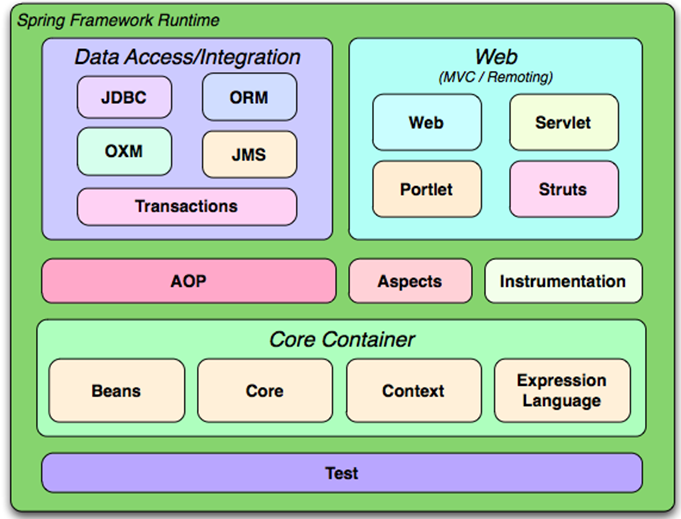 Spring Framework Runtime

Data Access/Integration

JDBC

ORM

OXM

JMS

Transactions

Web
(MVC / Remoting)

Web

Servlet

Portlet

Struts

AOP

Aspects

Instrumentation

Core Container

Beans

Core

Context

Expression Language

Test